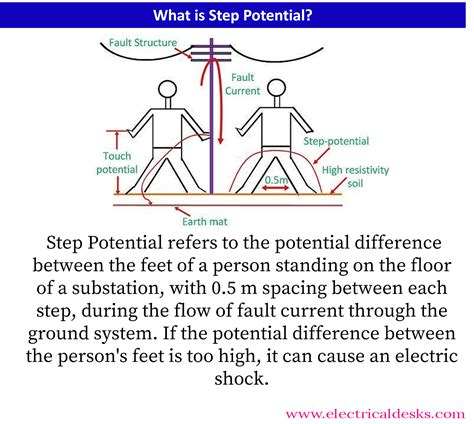 What is Step Potential?

Fault Structure

Fault Current

Touch potential

Step-potential

High resistivity soil

0.5m

Earth mat

Step Potential refers to the potential difference between the feet of a person standing on the floor of a substation, with 0.5 m spacing between each step, during the flow of fault current through the ground system. If the potential difference between the person's feet is too high, it can cause an electric shock.

www.electricaldesks.com